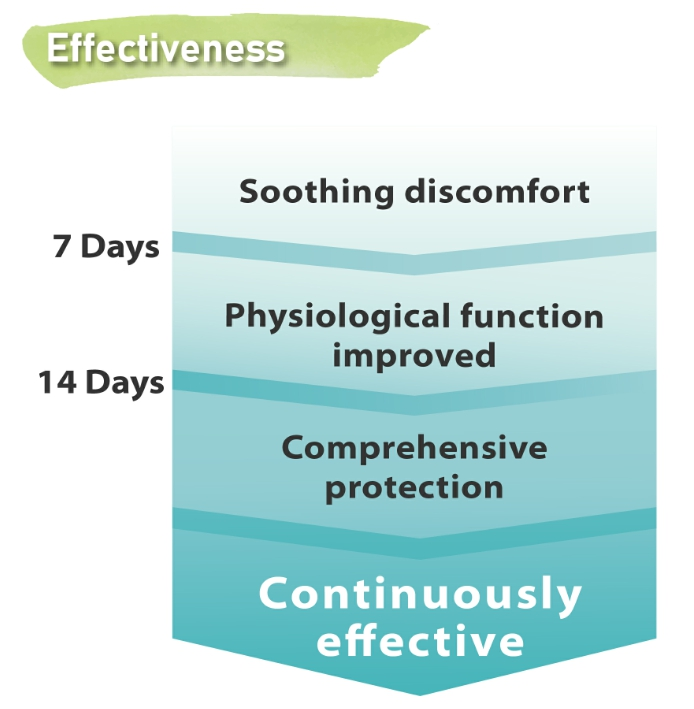 Effectiveness

Soothing discomfort

7 Days

Physiological function improved

14 Days

Comprehensive protection

Continuously effective